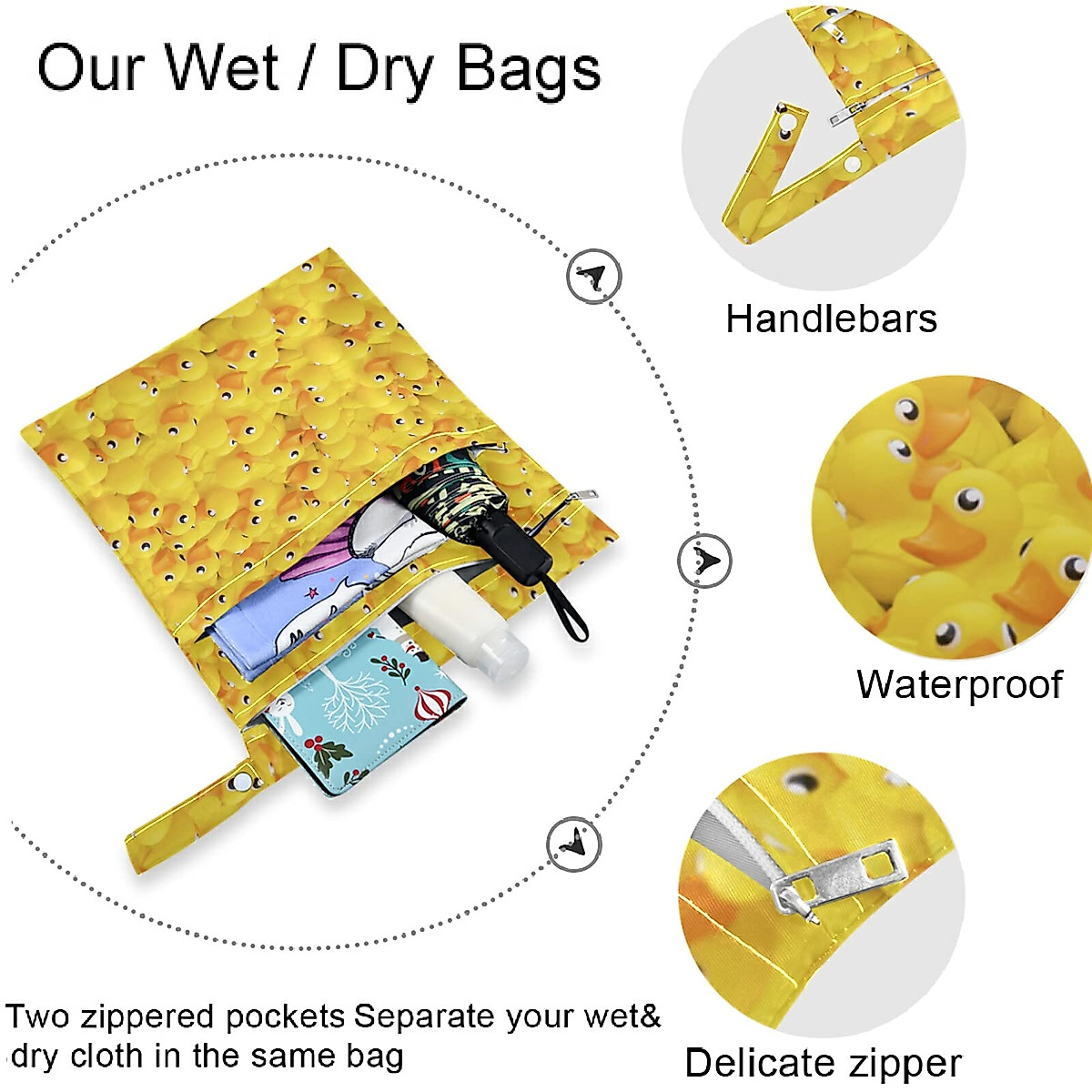 Our Wet / Dry Bags

Handlebars

Waterproof

Delicate zipper

Two zippered pockets Separate your wet& dry cloth in the same bag